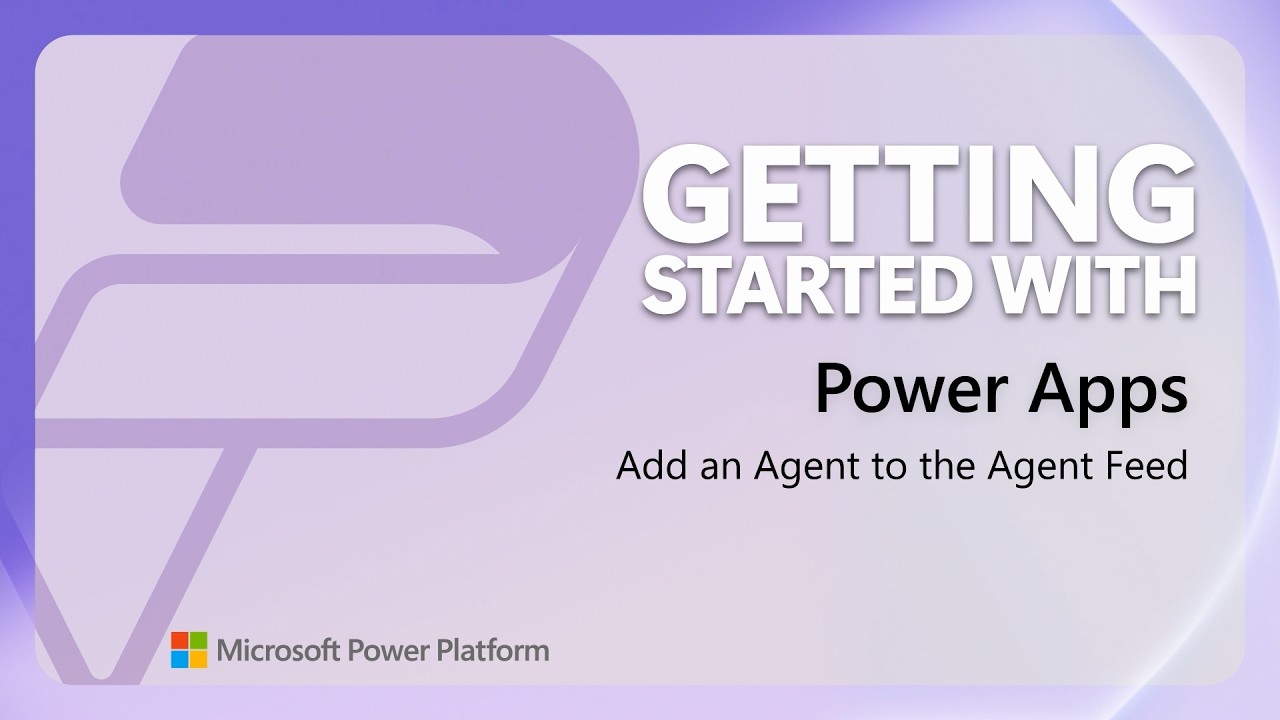 GETTING STARTED WITH

Power Apps

Add an Agent to the Agent Feed

Microsoft Power Platform